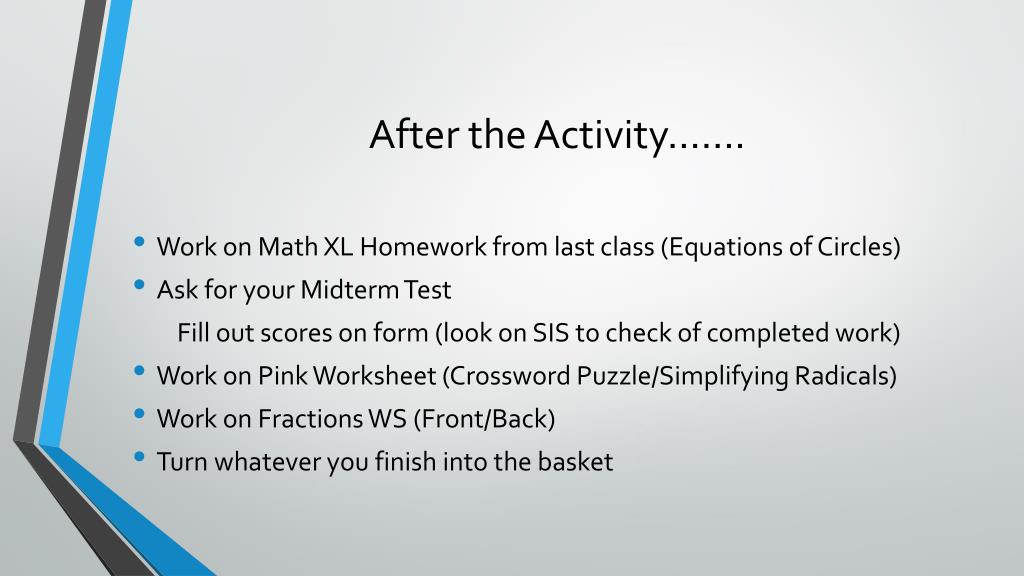 After the Activity…….

• Work on Math XL Homework from last class (Equations of Circles)
• Ask for your Midterm Test
Fill out scores on form (look on SIS to check of completed work)
• Work on Pink Worksheet (Crossword Puzzle/Simplifying Radicals)
• Work on Fractions WS (Front/Back)
• Turn whatever you finish into the basket